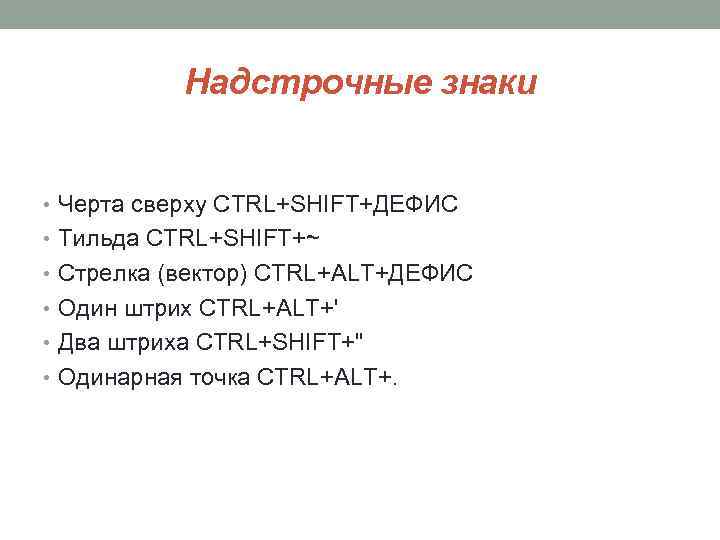 Надстрочные знаки

• Черта сверху CTRL+SHIFT+ДЕФИС
• Тильда CTRL+SHIFT+~
• Стрелка (вектор) CTRL+ALT+ДЕФИС
• Один штрих CTRL+ALT+'
• Два штриха CTRL+SHIFT+"
• Одинарная точка CTRL+ALT+.